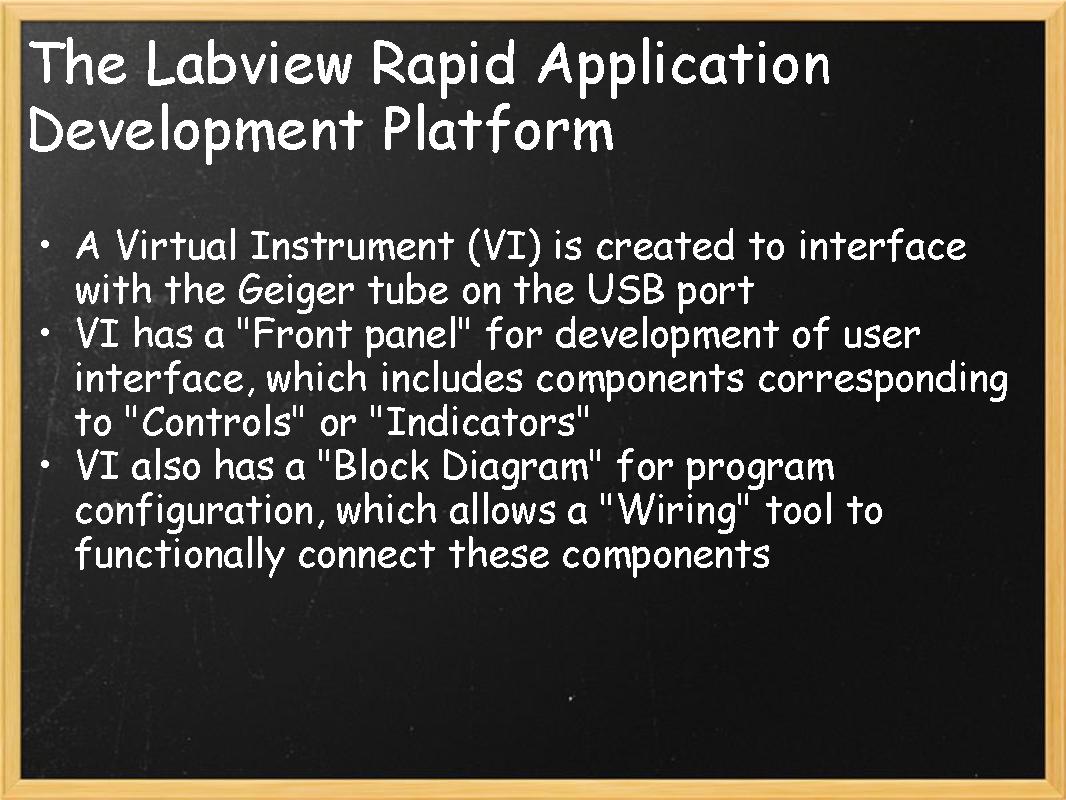 The Labview Rapid Application Development Platform

• A Virtual Instrument (VI) is created to interface with the Geiger tube on the USB port
• VI has a "Front panel" for development of user interface, which includes components corresponding to "Controls" or "Indicators"
• VI also has a "Block Diagram" for program configuration, which allows a "Wiring" tool to functionally connect these components